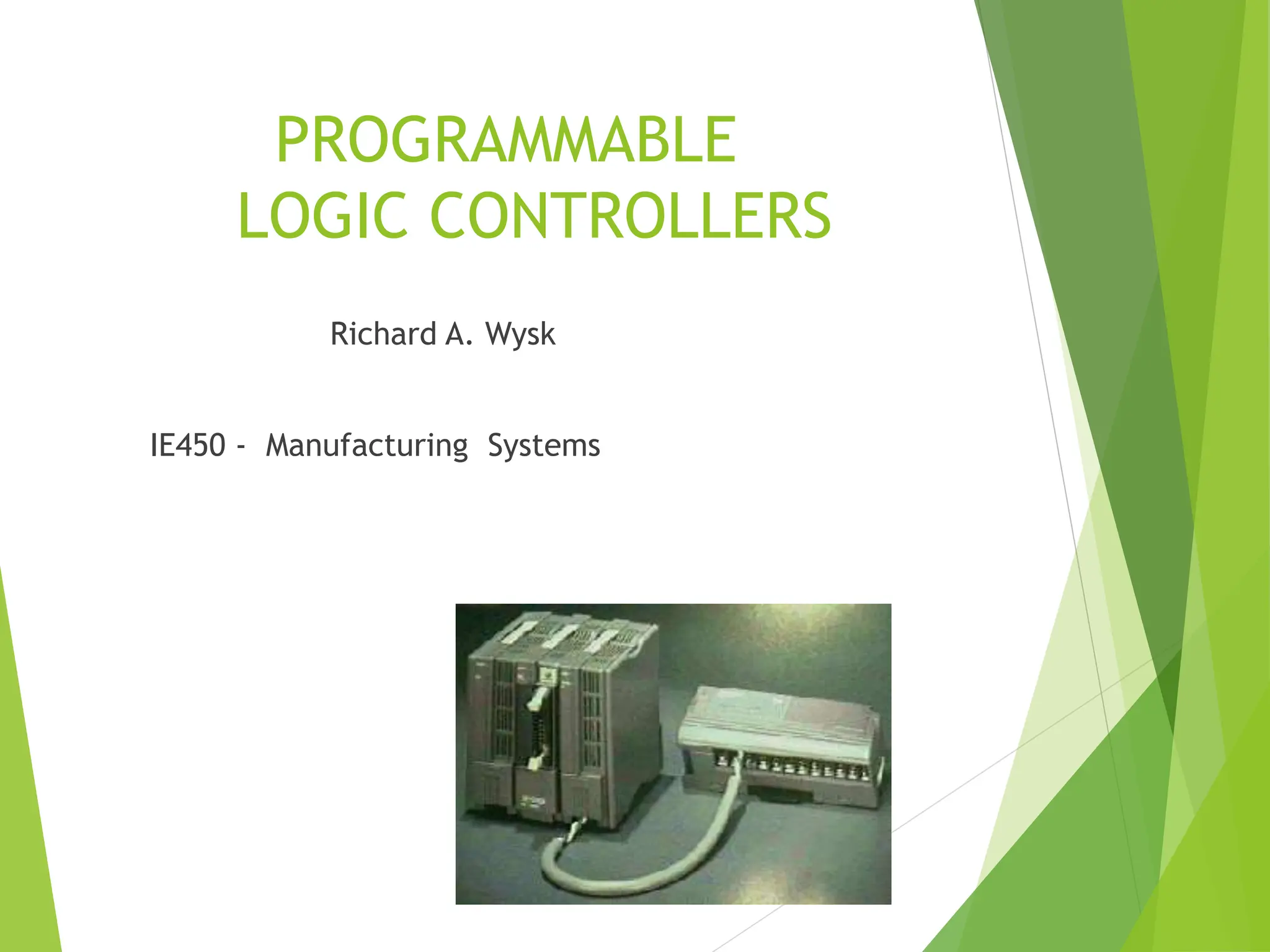 PROGRAMMABLE
LOGIC CONTROLLERS

Richard A. Wysk

IE450 - Manufacturing Systems